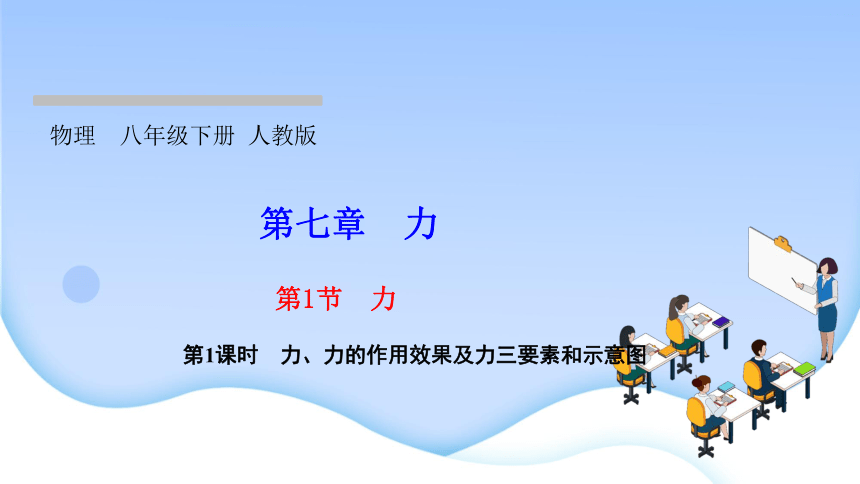 物理　八年级下册　人教版

第七章　力

第1节　力

第1课时　力、力的作用效果及力三要素和示意图